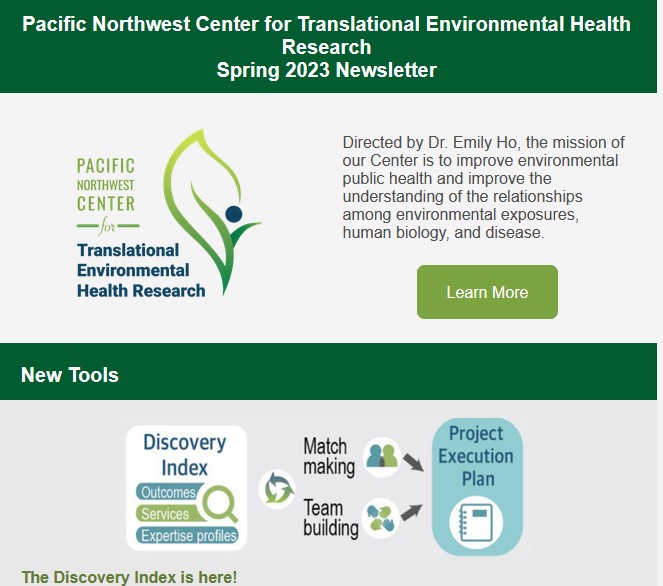 Pacific Northwest Center for Translational Environmental Health Research
Spring 2023 Newsletter

PACIFIC NORTHWEST CENTER for Translational Environmental Health Research

Directed by Dr. Emily Ho, the mission of our Center is to improve environmental public health and improve the understanding of the relationships among environmental exposures, human biology, and disease.

Learn More

New Tools

Discovery Index
Outcomes
Services
Expertise profiles

Match making

Team building

Project Execution Plan

The Discovery Index is here!